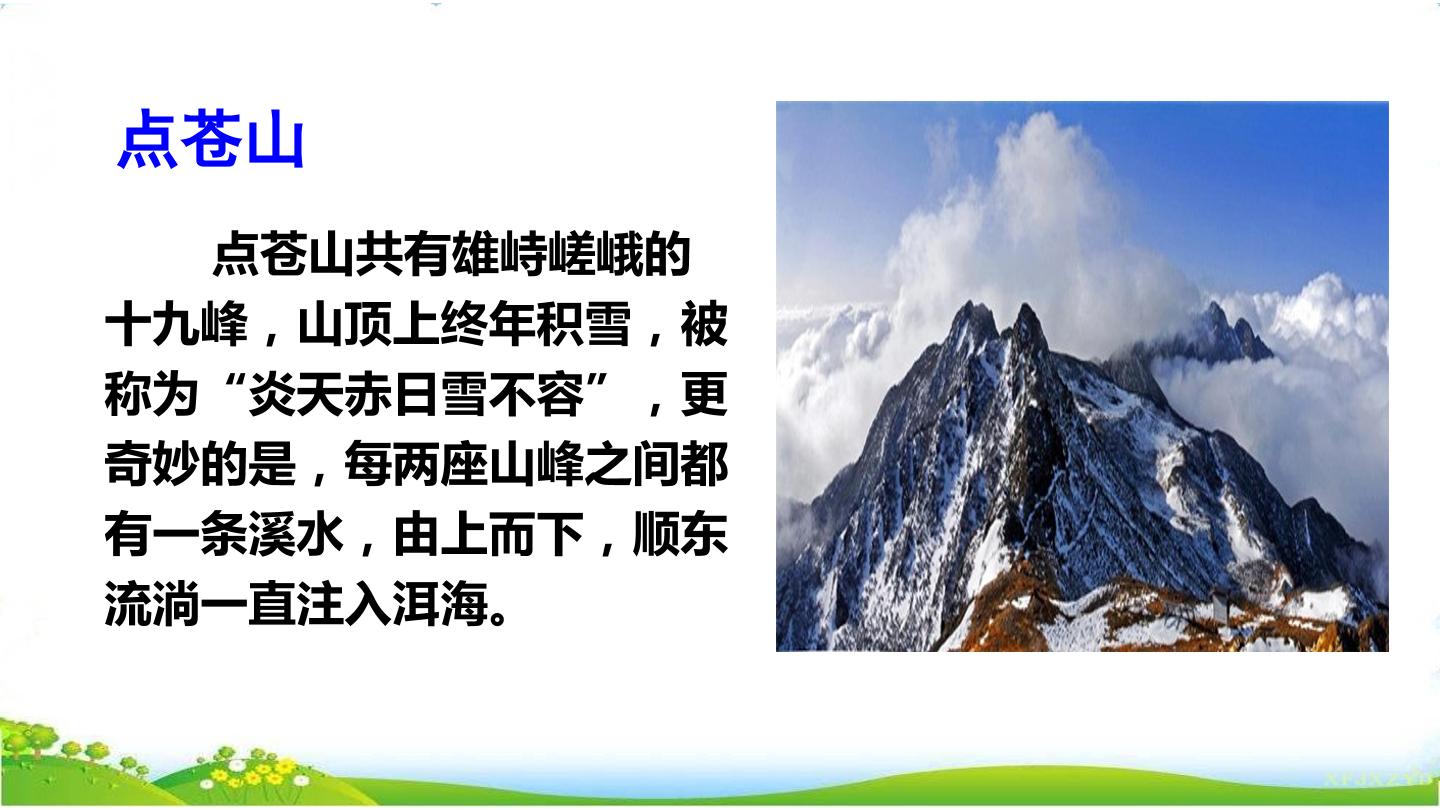 点苍山

点苍山共有雄峙嵯峨的十九峰，山顶上终年积雪，被称为“炎天赤日雪不容”，更奇妙的是，每两座山峰之间都有一条溪水，由上而下，顺东流淌一直注入洱海。